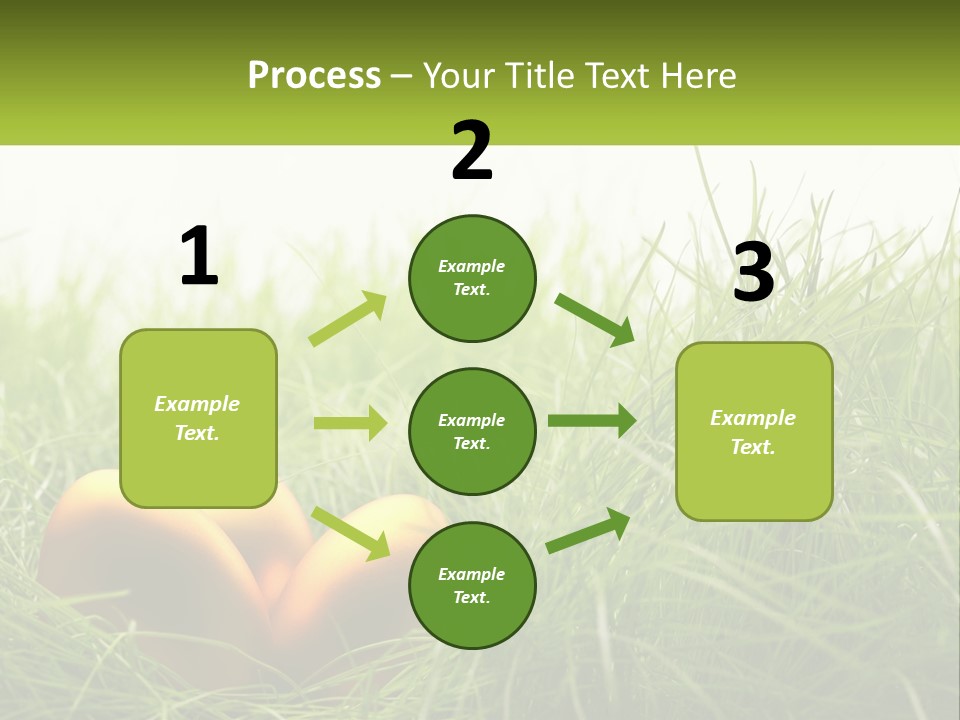 Process – Your Title Text Here

1

Example Text.

2

Example Text.

Example Text.

Example Text.

3

Example Text.